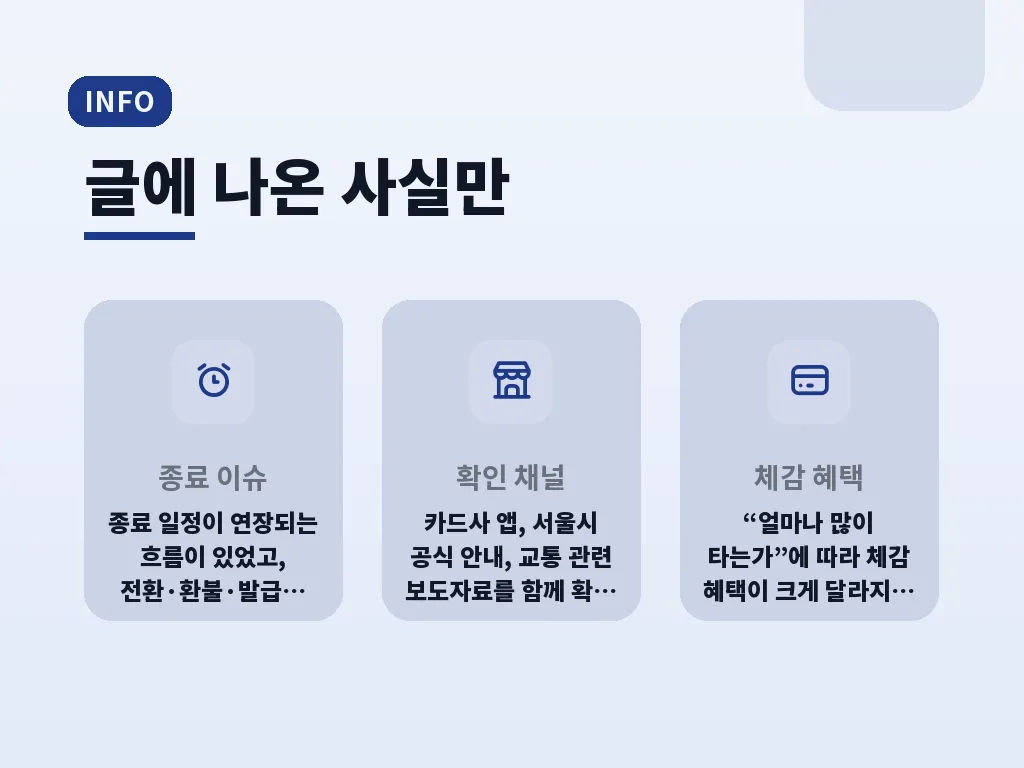 INFO

글에 나온 사실만

종료 이슈

종료 일정이 연장되는 흐름이 있었고, 전환·환불·발급…

확인 채널

카드사 앱, 서울시 공식 안내, 교통 관련 보도자료를 함께 확…

체감 혜택

“얼마나 많이 타는가”에 따라 체감 혜택이 크게 달라지…